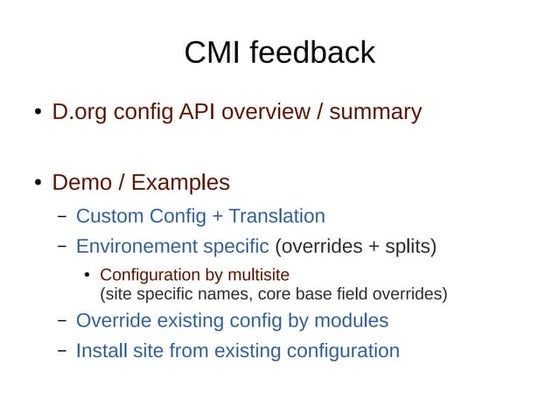 CMI feedback

• D.org config API overview / summary

• Demo / Examples
– Custom Config + Translation
– Environement specific (overrides + splits)
• Configuration by multisite
(site specific names, core base field overrides)
– Override existing config by modules
– Install site from existing configuration